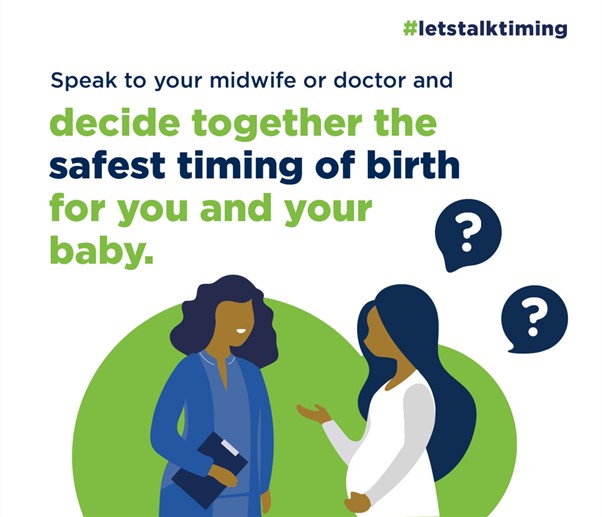 #letstalktiming

Speak to your midwife or doctor and

decide together the safest timing of birth for you and your baby.

?

?